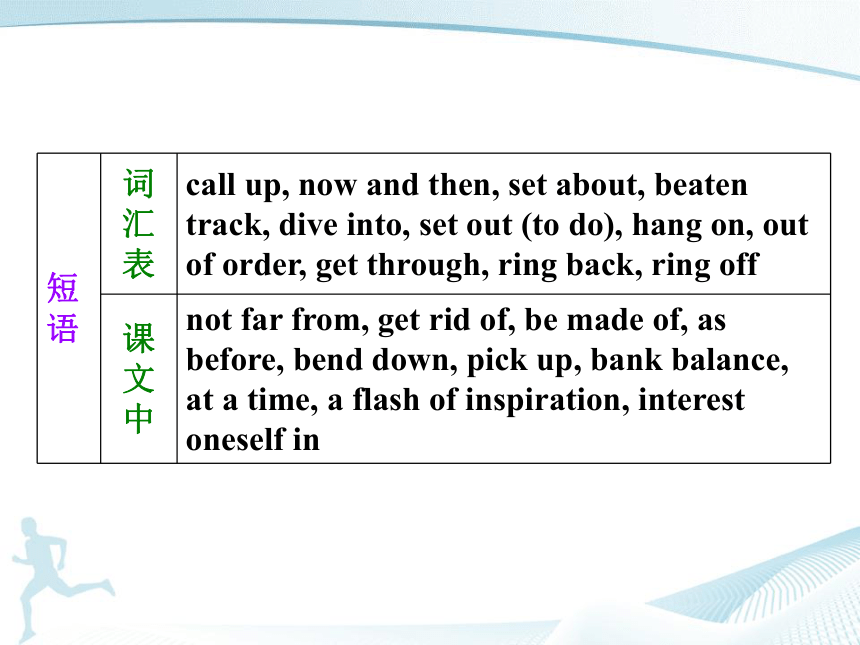 | 短语 | 词汇表 | call up, now and then, set about, beaten track, dive into, set out (to do), hang on, out of order, get through, ring back, ring off |
|---|---|---|
| | 课文中 | not far from, get rid of, be made of, as before, bend down, pick up, bank balance, at a time, a flash of inspiration, interest oneself in |